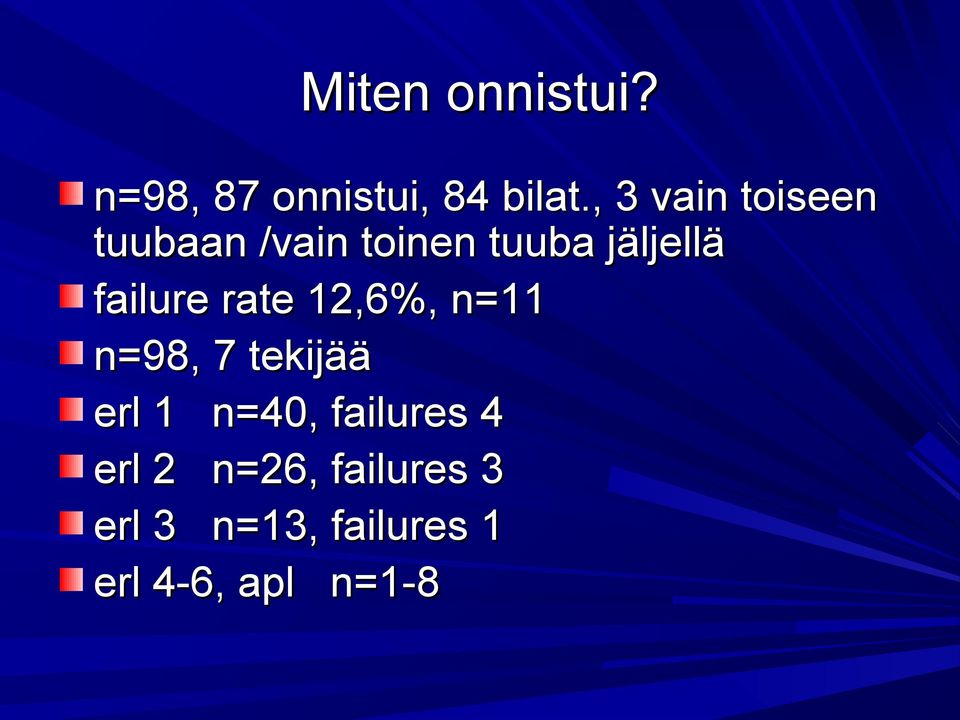 Miten onnistui?

n=98, 87 onnistui, 84 bilat., 3 vain toiseen tuubaan /vain toinen tuuba jäljellä

failure rate 12,6%, n=11

n=98, 7 tekijää

erl 1 n=40, failures 4

erl 2 n=26, failures 3

erl 3 n=13, failures 1

erl 4-6, apl n=1-8